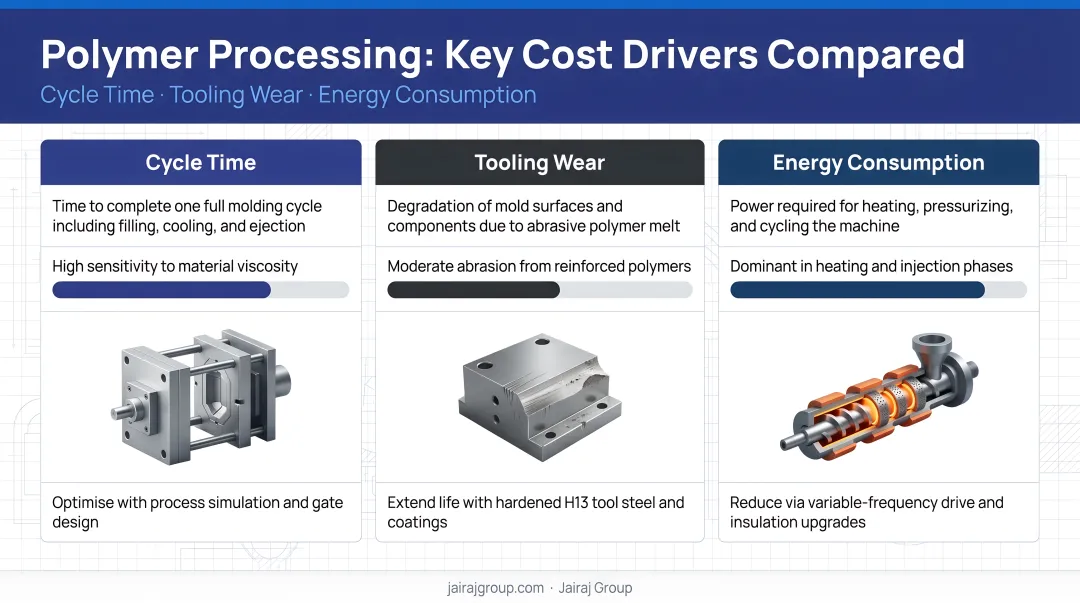 Polymer Processing: Key Cost Drivers Compared

Cycle Time · Tooling Wear · Energy Consumption

Cycle Time

Time to complete one full molding cycle including filling, cooling, and ejection

High sensitivity to material viscosity

Optimise with process simulation and gate design

Tooling Wear

Degradation of mold surfaces and components due to abrasive polymer melt

Moderate abrasion from reinforced polymers

Extend life with hardened H13 tool steel and coatings

Energy Consumption

Power required for heating, pressurizing, and cycling the machine

Dominant in heating and injection phases

Reduce via variable-frequency drive and insulation upgrades

jairajgroup.com · Jairaj Group